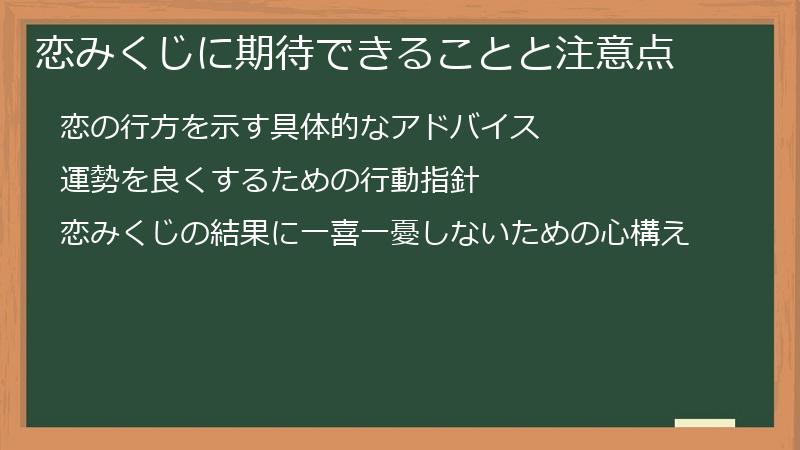 恋みくじに期待できることと注意点

恋の行方を示す具体的なアドバイス

運勢を良くするための行動指針

恋みくじの結果に一喜一憂しないための心構え